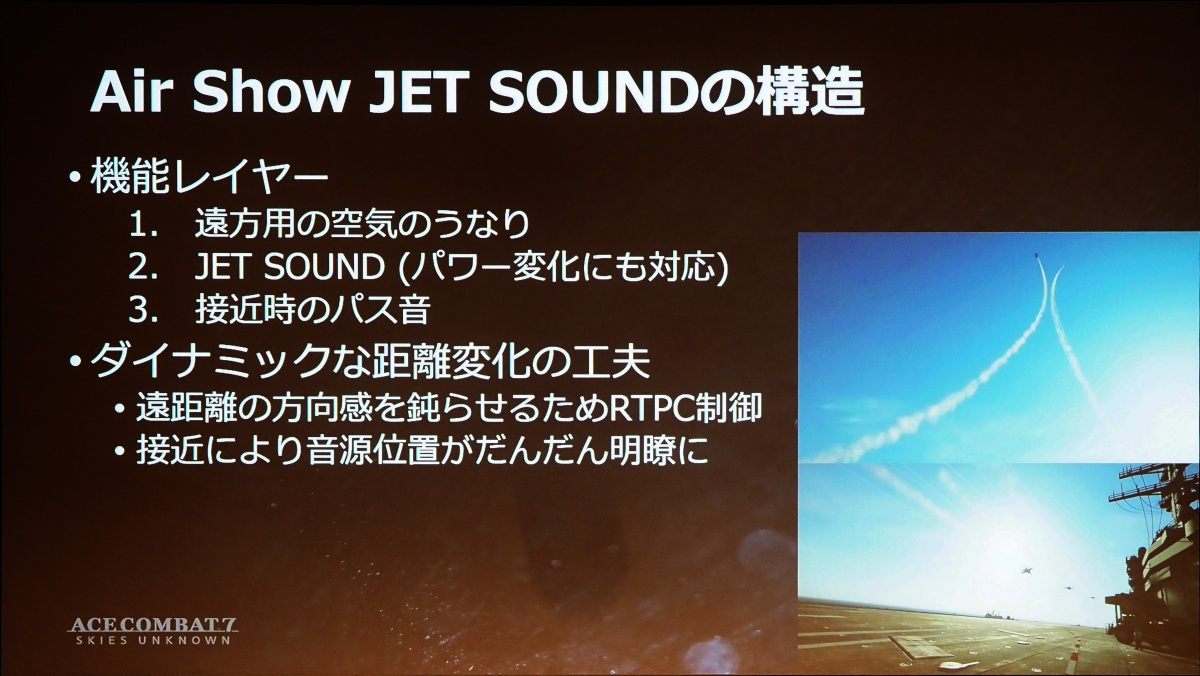 Air Show JET SOUNDの構造

• 機能レイヤー
1. 遠方用の空気のうなり
2. JET SOUND (パワー変化にも対応)
3. 接近時のパス音

• ダイナミックな距離変化の工夫
• 遠距離の方向感を鈍らせるためRTPC制御
• 接近により音源位置がだんだん明瞭に

ACE COMBAT 7
SKIES UNKNOWN